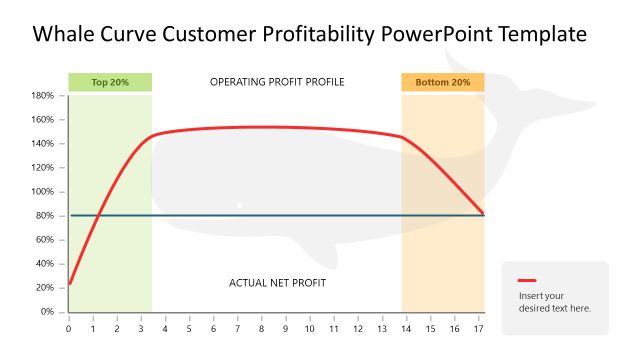 Whale Curve Customer Profitability PowerPoint Template

Top 20%

OPERATING PROFIT PROFILE

Bottom 20%

180%
160%
140%
120%
100%
80%
60%
40%
20%
0%

ACTUAL NET PROFIT

0 1 2 3 4 5 6 7 8 9 10 11 12 13 14 15 16 17

Insert your desired text here.